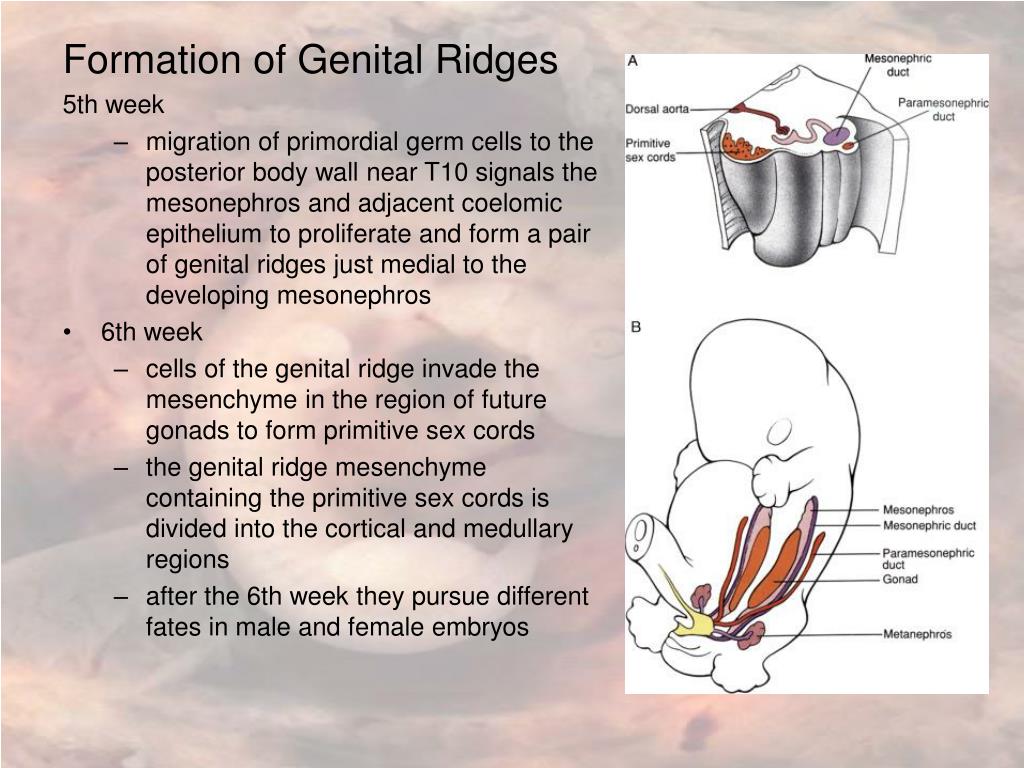 Formation of Genital Ridges

5th week

– migration of primordial germ cells to the posterior body wall near T10 signals the mesonephros and adjacent coelomic epithelium to proliferate and form a pair of genital ridges just medial to the developing mesonephros

• 6th week

– cells of the genital ridge invade the mesenchyme in the region of future gonads to form primitive sex cords

– the genital ridge mesenchyme containing the primitive sex cords is divided into the cortical and medullary regions

– after the 6th week they pursue different fates in male and female embryos

A

Mesonephric duct

Dorsal aorta

Paramesonephric duct

Primitive sex cords

B

Mesonephros

Mesonephric duct

Paramesonephric duct

Gonad

Metanephros